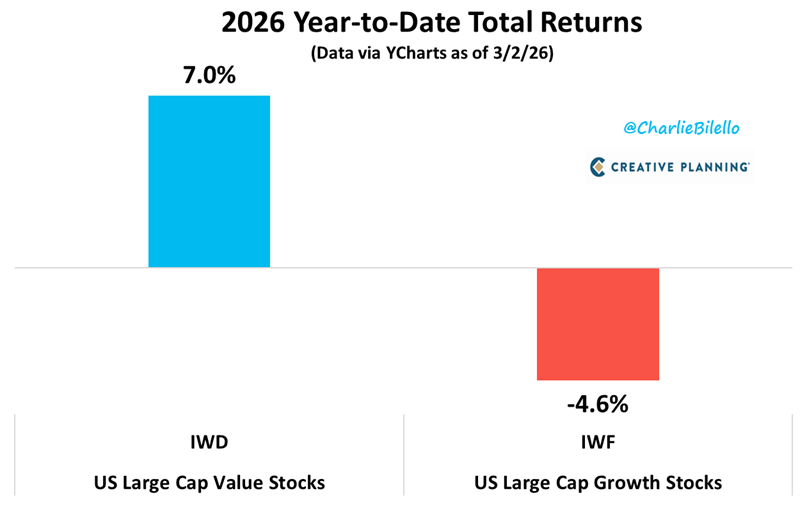 2026 Year-to-Date Total Returns
(Data via YCharts as of 3/2/26)

7.0%

@CharlieBilello

CREATIVE PLANNING

-4.6%

IWD
US Large Cap Value Stocks

IWF
US Large Cap Growth Stocks